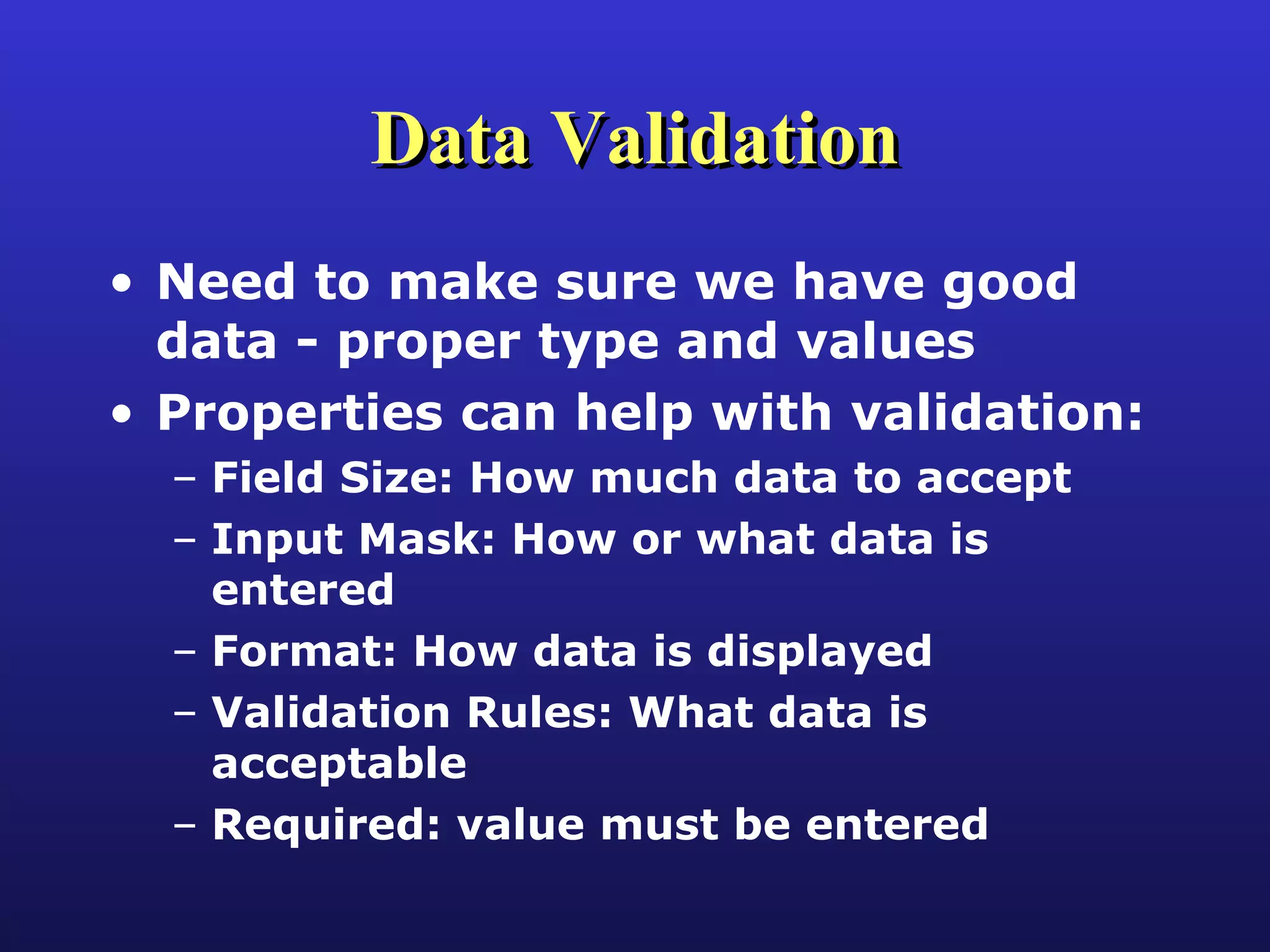 Data Validation

• Need to make sure we have good data - proper type and values
• Properties can help with validation:
– Field Size: How much data to accept
– Input Mask: How or what data is entered
– Format: How data is displayed
– Validation Rules: What data is acceptable
– Required: value must be entered